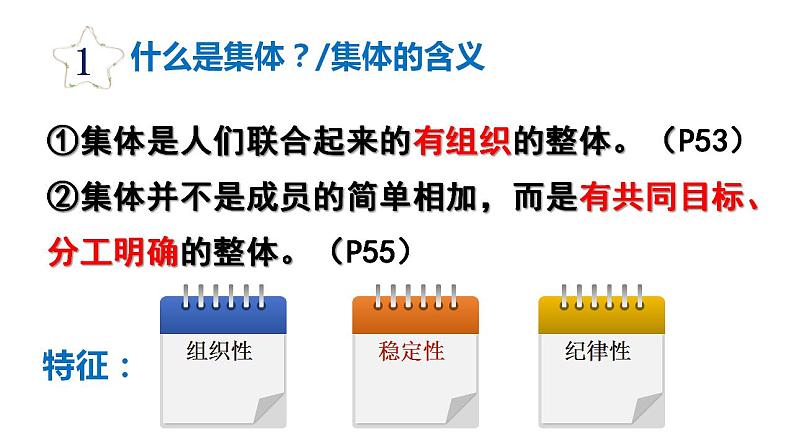 1 什么是集体？/集体的含义

①集体是人们联合起来的有组织的整体。（P53）

②集体并不是成员的简单相加，而是有共同目标、分工明确的整体。（P55）

特征：

组织性

稳定性

纪律性